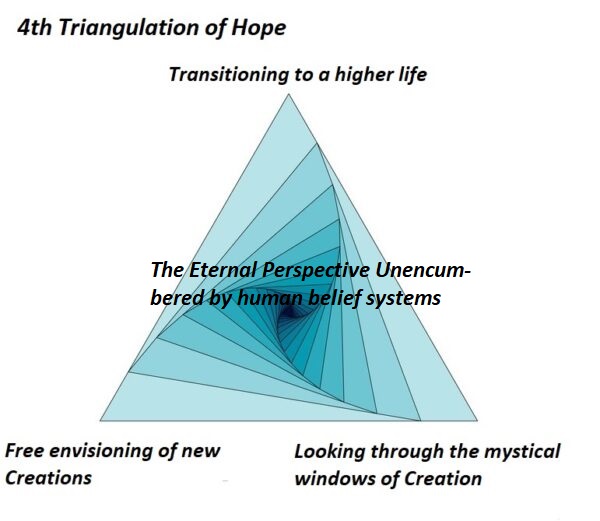 4th Triangulation of Hope

Transitioning to a higher life

The Eternal Perspective Unencumbered by human belief systems

Free envisioning of new Creations

Looking through the mystical windows of Creation